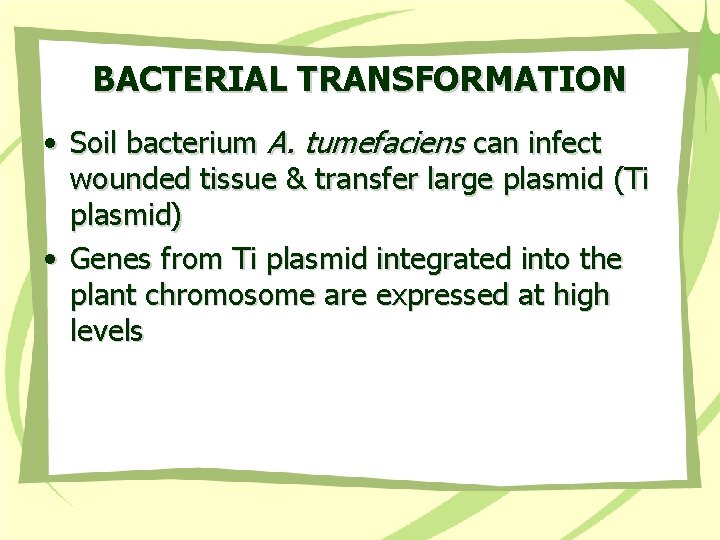 BACTERIAL TRANSFORMATION

• Soil bacterium A. tumefaciens can infect wounded tissue & transfer large plasmid (Ti plasmid)

• Genes from Ti plasmid integrated into the plant chromosome are expressed at high levels